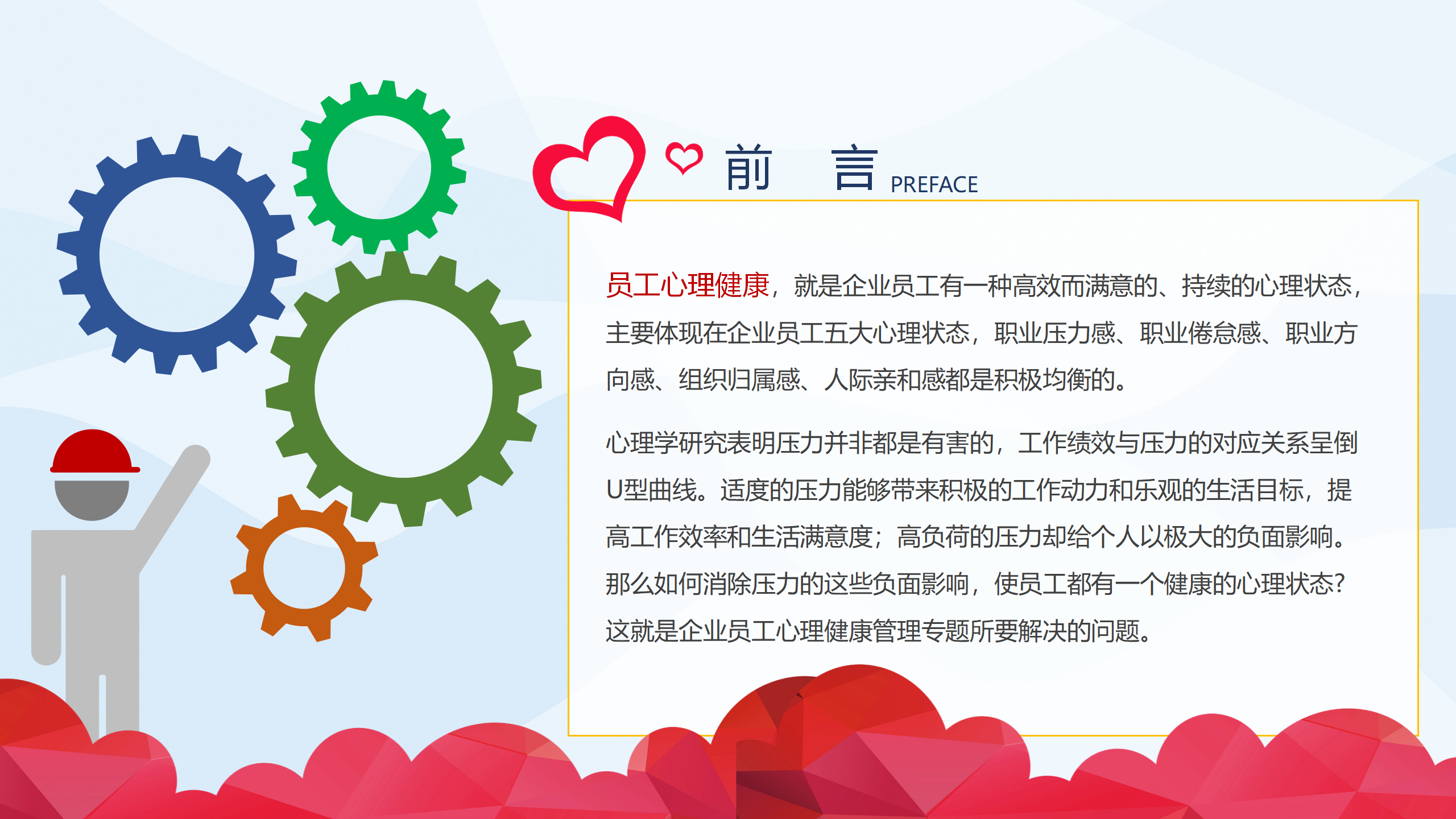 前 言 PREFACE

员工心理健康，就是企业员工有一种高效而满意的、持续的心理状态，主要体现在企业员工五大心理状态，职业压力感、职业倦怠感、职业方向感、组织归属感、人际亲和感都是积极均衡的。

心理学研究表明压力并非都是有害的，工作绩效与压力的对应关系呈倒U型曲线。适度的压力能够带来积极的工作动力和乐观的生活目标，提高工作效率和生活满意度；高负荷的压力却给个人以极大的负面影响。那么如何消除压力的这些负面影响，使员工都有一个健康的心理状态？这就是企业员工心理健康管理专题所要解决的问题。